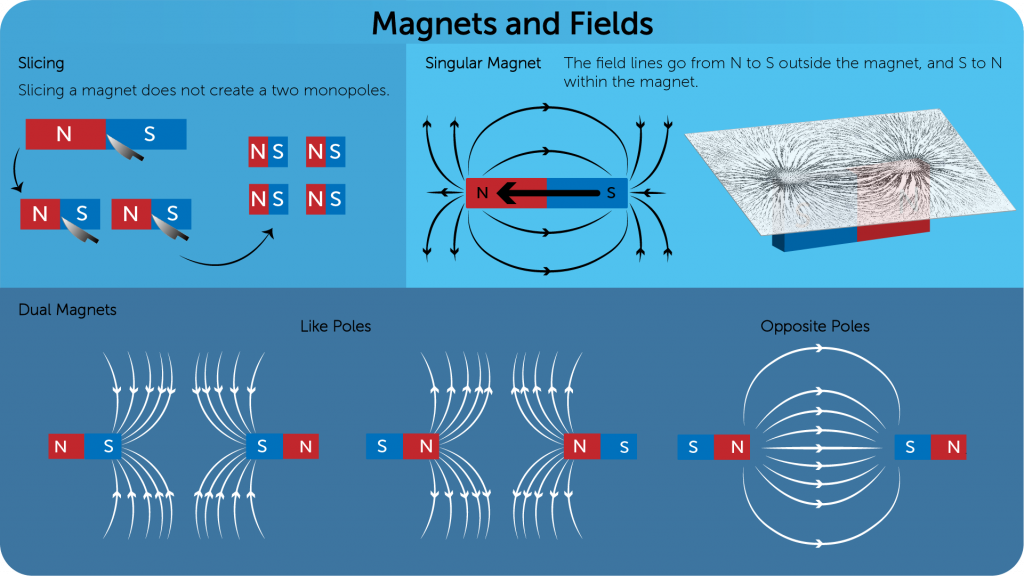 Magnets and Fields

Slicing

Slicing a magnet does not create a two monopoles.

N S

N S N S

N S N S

N S N S

Singular Magnet

The field lines go from N to S outside the magnet, and S to N within the magnet.

N S

Dual Magnets

Like Poles

N S S N

S N N S

Opposite Poles

S N S N